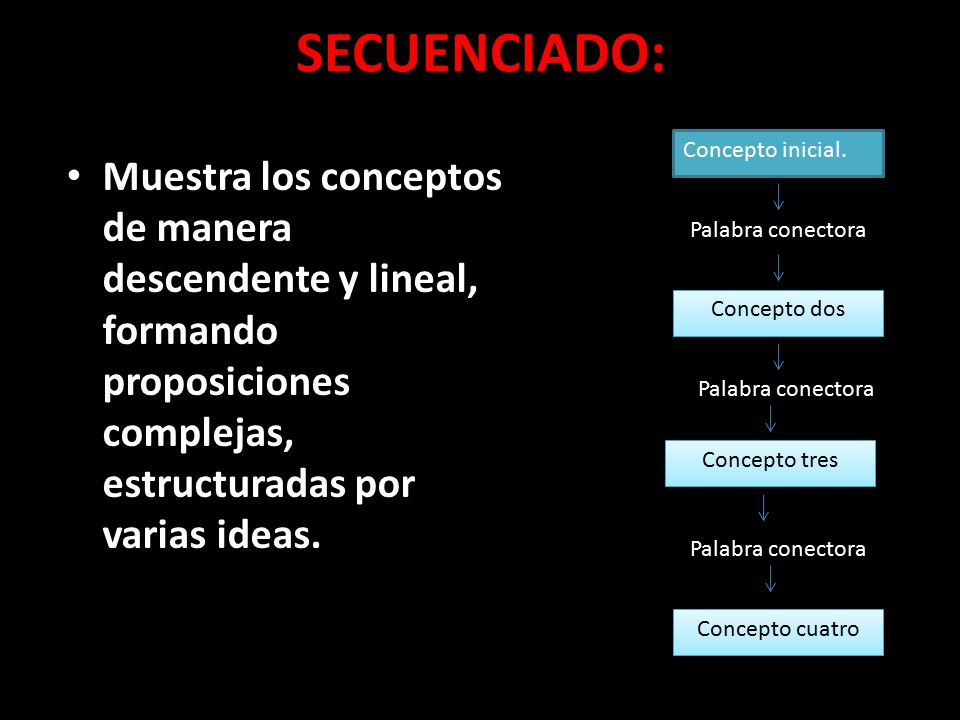 SECUENCIADO:

• Muestra los conceptos de manera descendente y lineal, formando proposiciones complejas, estructuradas por varias ideas.

Concepto inicial.

Palabra conectora

Concepto dos

Palabra conectora

Concepto tres

Palabra conectora

Concepto cuatro